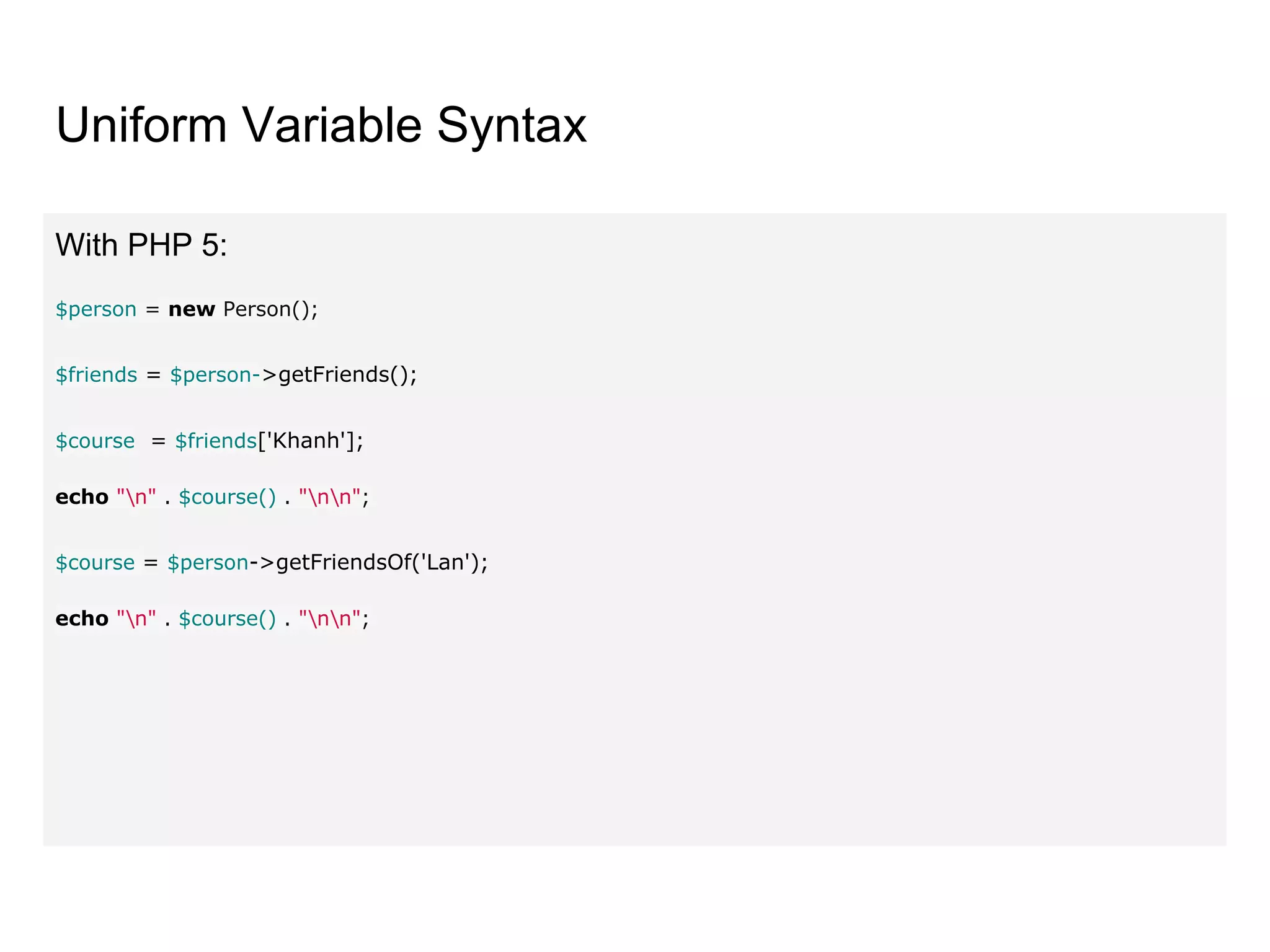 Uniform Variable Syntax

With PHP 5:

$person = new Person();

$friends = $person->getFriends();

$course  = $friends['Khanh'];

echo "\n" . $course() . "\n\n";

$course = $person->getFriendsOf('Lan');

echo "\n" . $course() . "\n\n";